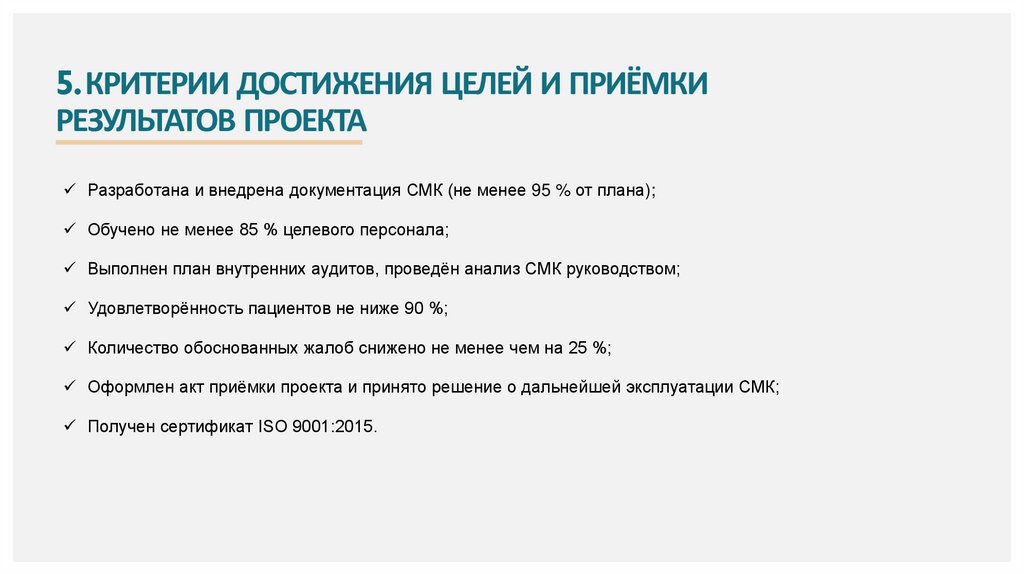 5. КРИТЕРИИ ДОСТИЖЕНИЯ ЦЕЛЕЙ И ПРИЁМКИ РЕЗУЛЬТАТОВ ПРОЕКТА

✓ Разработана и внедрена документация СМК (не менее 95 % от плана);

✓ Обучено не менее 85 % целевого персонала;

✓ Выполнен план внутренних аудитов, проведён анализ СМК руководством;

✓ Удовлетворённость пациентов не ниже 90 %;

✓ Количество обоснованных жалоб снижено не менее чем на 25 %;

✓ Оформлен акт приёмки проекта и принято решение о дальнейшей эксплуатации СМК;

✓ Получен сертификат ISO 9001:2015.